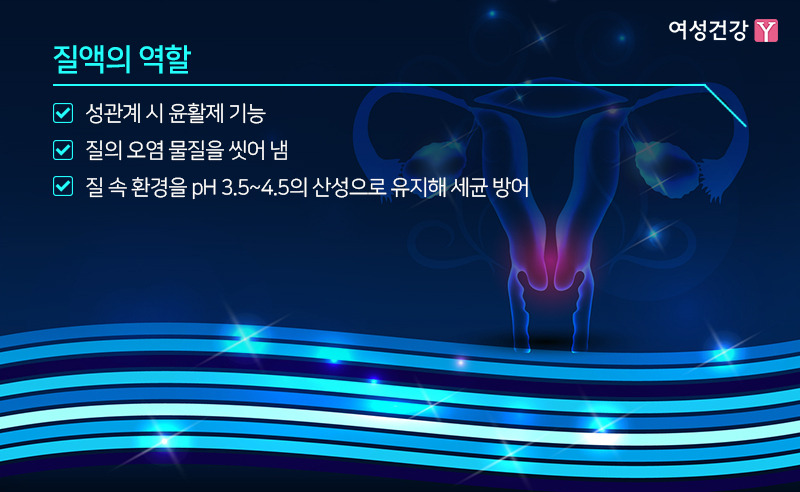 여성건강 Y

질액의 역할

성관계 시 윤활제 기능

질의 오염 물질을 씻어 냄

질 속 환경을 pH 3.5~4.5의 산성으로 유지해 세균 방어